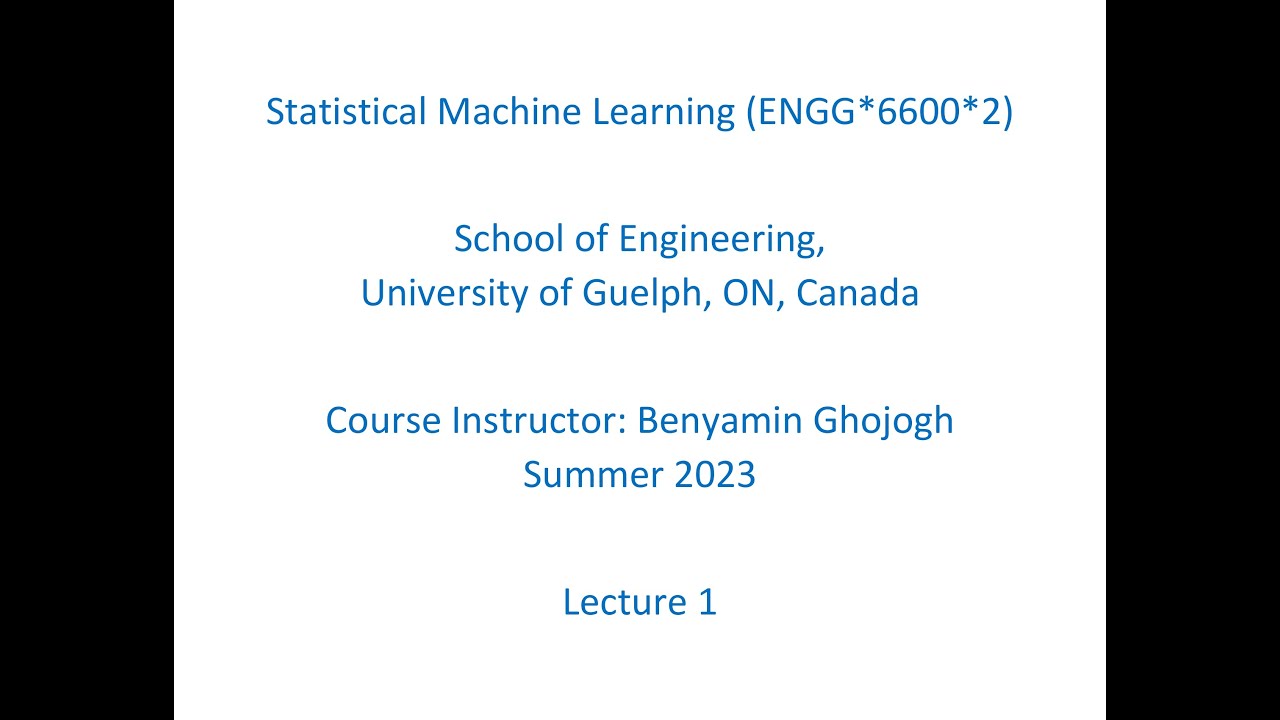 Statistical Machine Learning (ENGG*6600*2)

School of Engineering,
University of Guelph, ON, Canada

Course Instructor: Benyamin Ghojogh
Summer 2023

Lecture 1